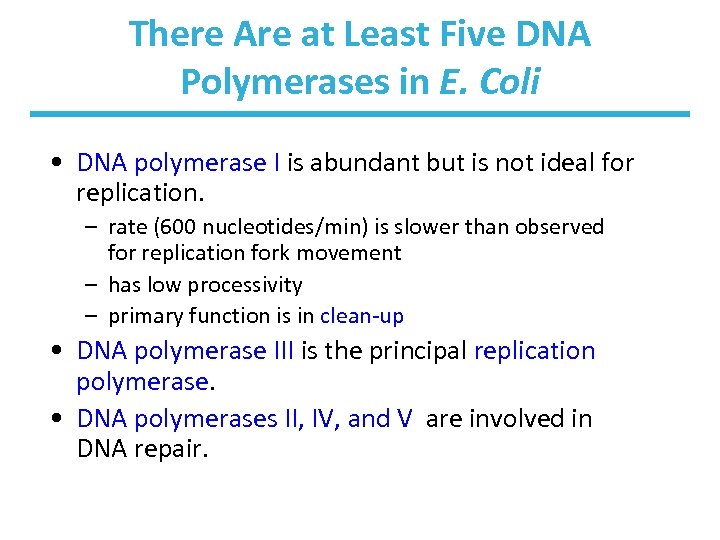 There Are at Least Five DNA Polymerases in E. Coli

• DNA polymerase I is abundant but is not ideal for replication.
– rate (600 nucleotides/min) is slower than observed for replication fork movement
– has low processivity
– primary function is in clean-up
• DNA polymerase III is the principal replication polymerase.
• DNA polymerases II, IV, and V are involved in DNA repair.